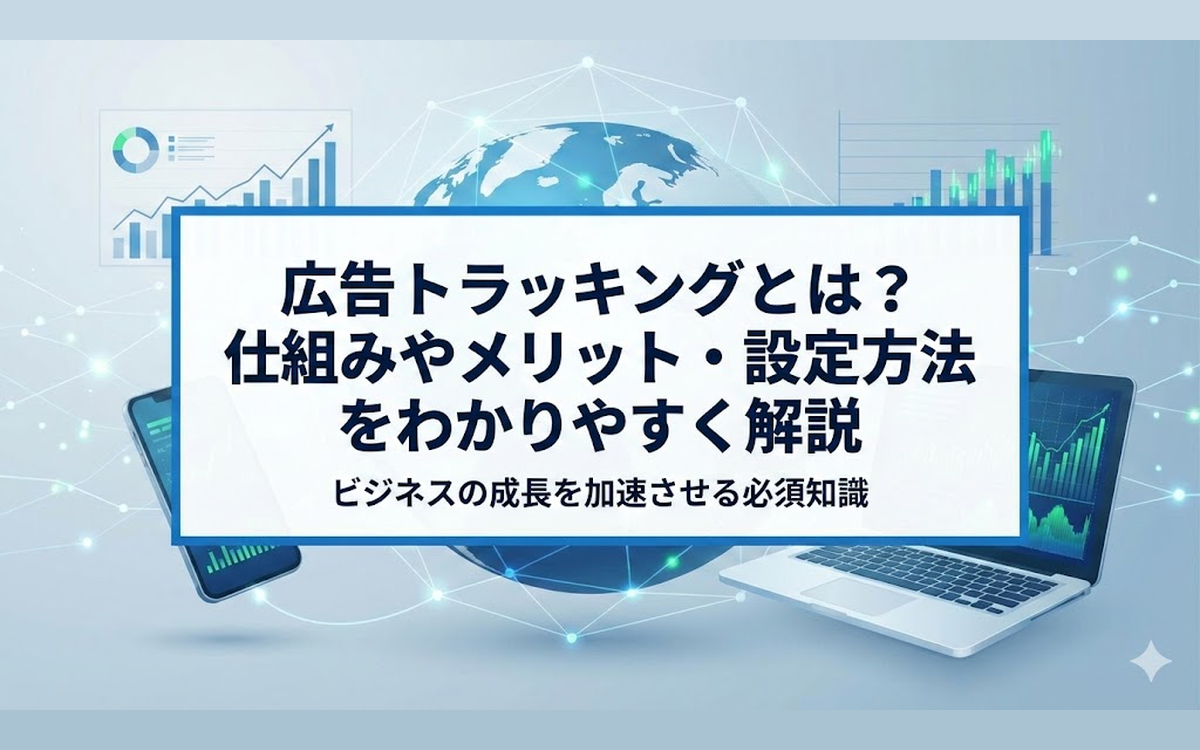 広告トラッキングとは？
仕組みやメリット・設定方法
をわかりやすく解説

ビジネスの成長を加速させる必須知識